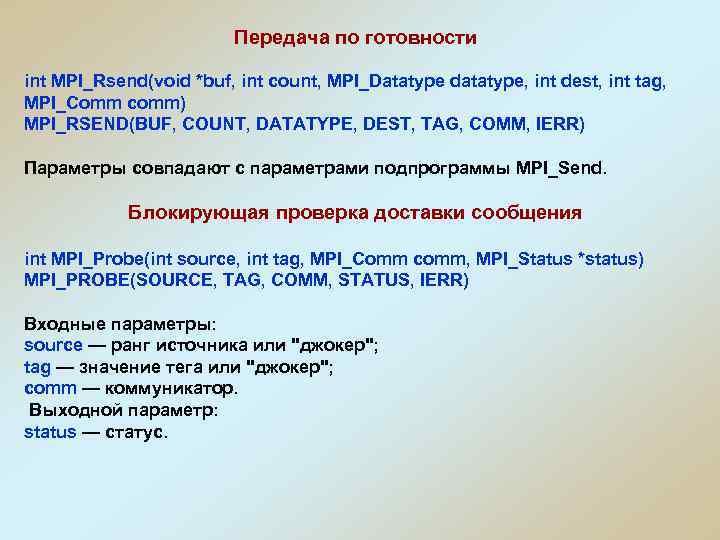 Передача по готовности

int MPI_Rsend(void *buf, int count, MPI_Datatype datatype, int dest, int tag, MPI_Comm comm)
MPI_RSEND(BUF, COUNT, DATATYPE, DEST, TAG, COMM, IERR)

Параметры совпадают с параметрами подпрограммы MPI_Send.

Блокирующая проверка доставки сообщения

int MPI_Probe(int source, int tag, MPI_Comm comm, MPI_Status *status)
MPI_PROBE(SOURCE, TAG, COMM, STATUS, IERR)

Входные параметры:
source — ранг источника или "джокер";
tag — значение тега или "джокер";
comm — коммуникатор.
Выходной параметр:
status — статус.